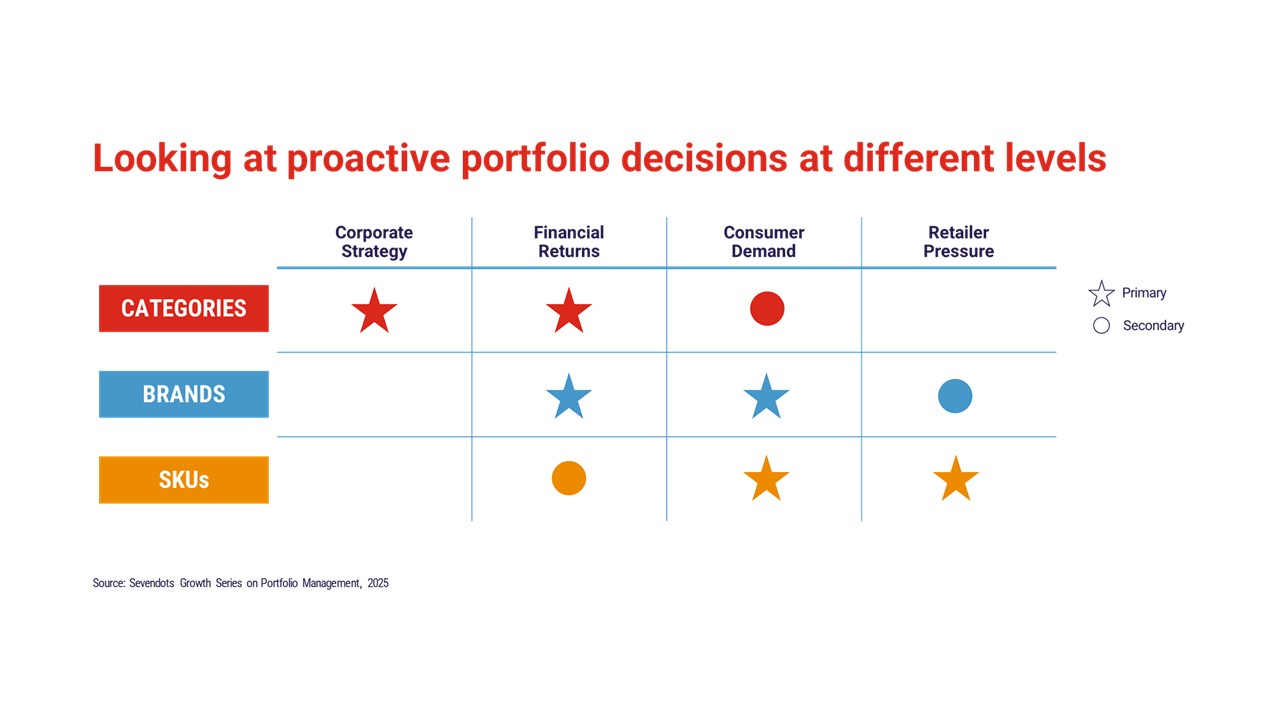 Looking at proactive portfolio decisions at different levels

| | Corporate Strategy | Financial Returns | Consumer Demand | Retailer Pressure |
|---|---|---|---|---|
| CATEGORIES | ★ | ★ | ● | |
| BRANDS | | ★ | ★ | ● |
| SKUs | | ● | ★ | ★ |

☆ Primary
○ Secondary

Source: Sevendots Growth Series on Portfolio Management, 2025